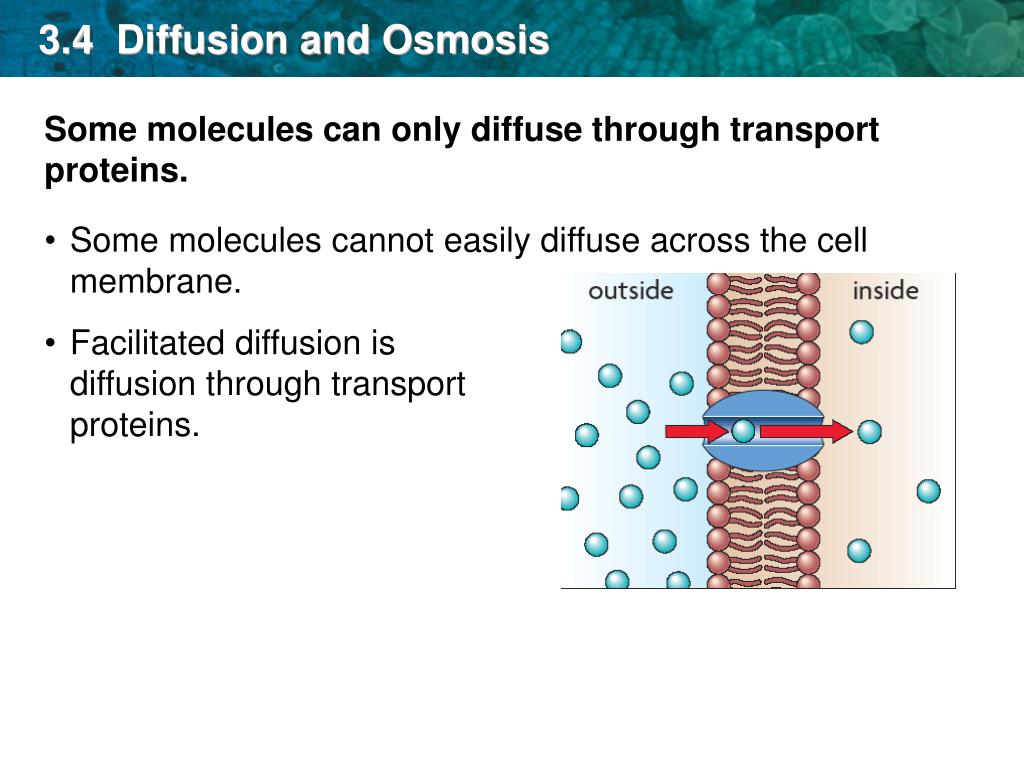 3.4 Diffusion and Osmosis

Some molecules can only diffuse through transport proteins.

• Some molecules cannot easily diffuse across the cell membrane.

• Facilitated diffusion is diffusion through transport proteins.

outside

inside